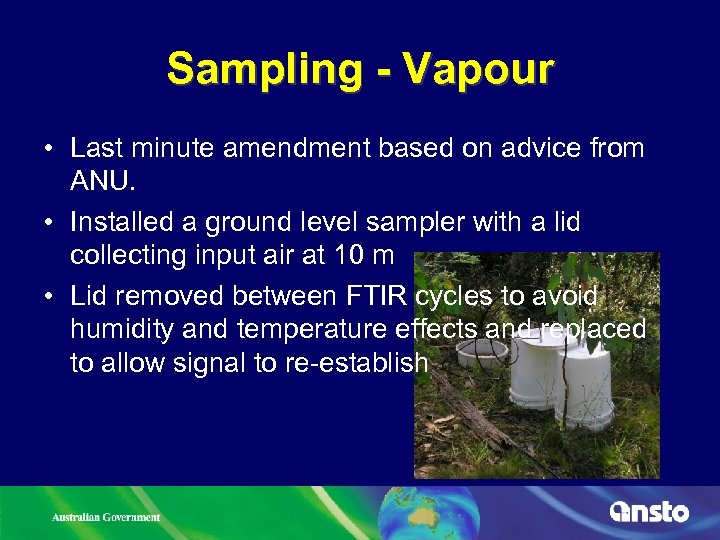 Sampling - Vapour

• Last minute amendment based on advice from ANU.

• Installed a ground level sampler with a lid collecting input air at 10 m

• Lid removed between FTIR cycles to avoid humidity and temperature effects and replaced to allow signal to re-establish

Australian Government

ansto